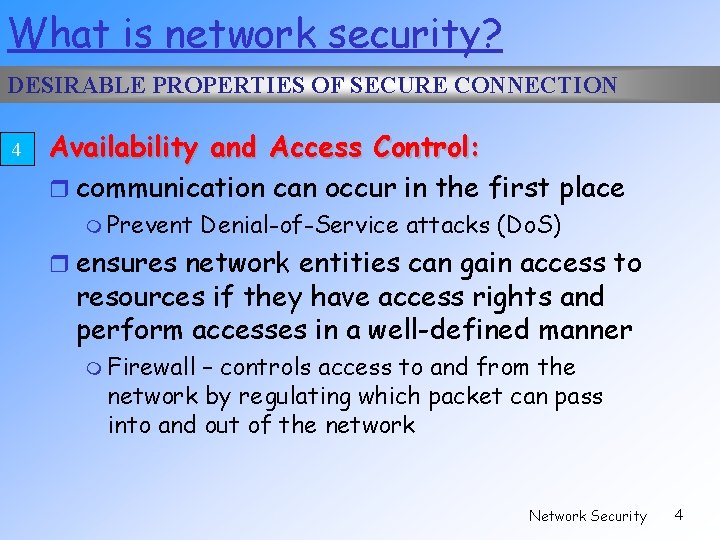 What is network security?

DESIRABLE PROPERTIES OF SECURE CONNECTION

4 Availability and Access Control:

communication can occur in the first place

Prevent Denial-of-Service attacks (DoS)

ensures network entities can gain access to resources if they have access rights and perform accesses in a well-defined manner

Firewall – controls access to and from the network by regulating which packet can pass into and out of the network

Network Security 4